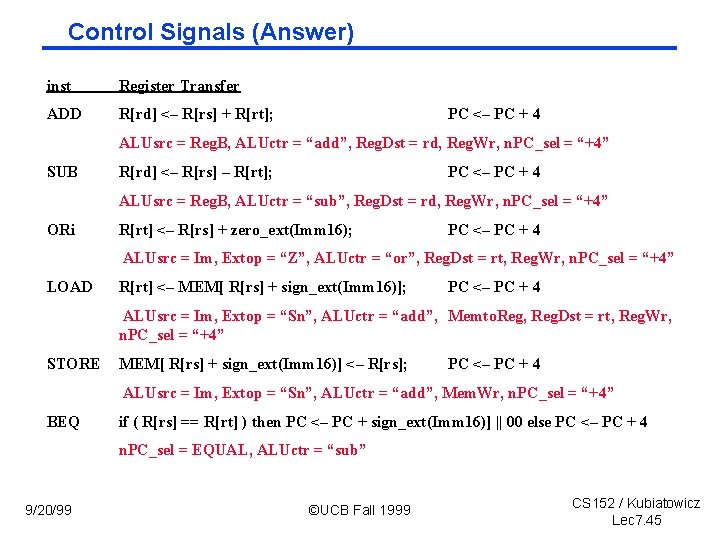 Control Signals (Answer)

inst Register Transfer

ADD R[rd] <– R[rs] + R[rt]; PC <– PC + 4

ALUsrc = RegB, ALUctr = “add”, RegDst = rd, RegWr, nPC_sel = “+4”

SUB R[rd] <– R[rs] – R[rt]; PC <– PC + 4

ALUsrc = RegB, ALUctr = “sub”, RegDst = rd, RegWr, nPC_sel = “+4”

ORi R[rt] <– R[rs] + zero_ext(Imm16); PC <– PC + 4

ALUsrc = Im, Extop = “Z”, ALUctr = “or”, RegDst = rt, RegWr, nPC_sel = “+4”

LOAD R[rt] <– MEM[ R[rs] + sign_ext(Imm16)]; PC <– PC + 4

ALUsrc = Im, Extop = “Sn”, ALUctr = “add”, MemtoReg, RegDst = rt, RegWr, nPC_sel = “+4”

STORE MEM[ R[rs] + sign_ext(Imm16)] <– R[rs]; PC <– PC + 4

ALUsrc = Im, Extop = “Sn”, ALUctr = “add”, MemWr, nPC_sel = “+4”

BEQ if ( R[rs] == R[rt] ) then PC <– PC + sign_ext(Imm16)] || 00 else PC <– PC + 4

nPC_sel = EQUAL, ALUctr = “sub”

9/20/99

©UCB Fall 1999

CS152 / Kubiatowicz
Lec7.45